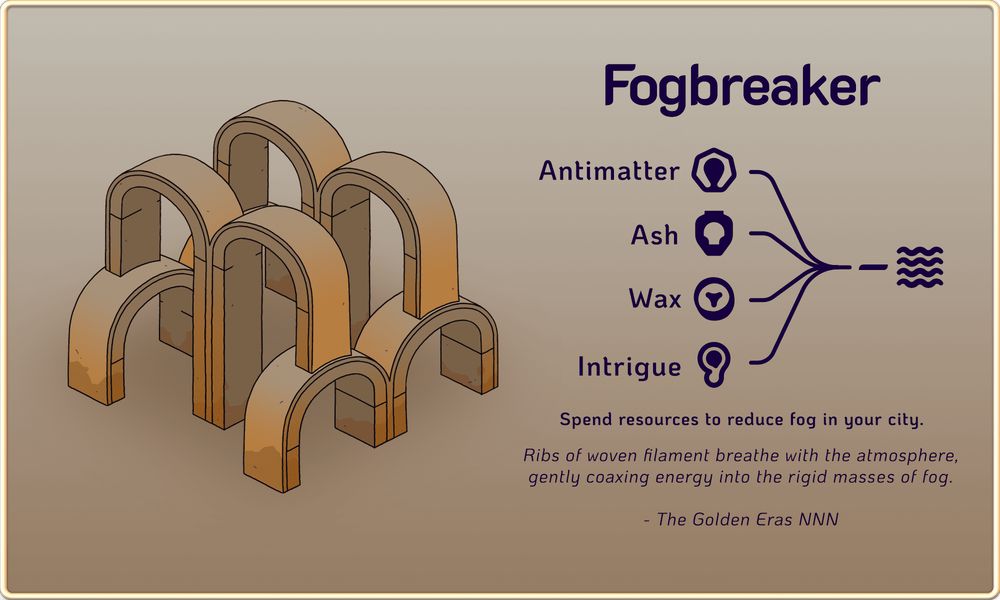 Fogbreaker

Antimatter

Ash

Wax

Intrigue

Spend resources to reduce fog in your city.

Ribs of woven filament breathe with the atmosphere, gently coaxing energy into the rigid masses of fog.

- The Golden Eras NNN